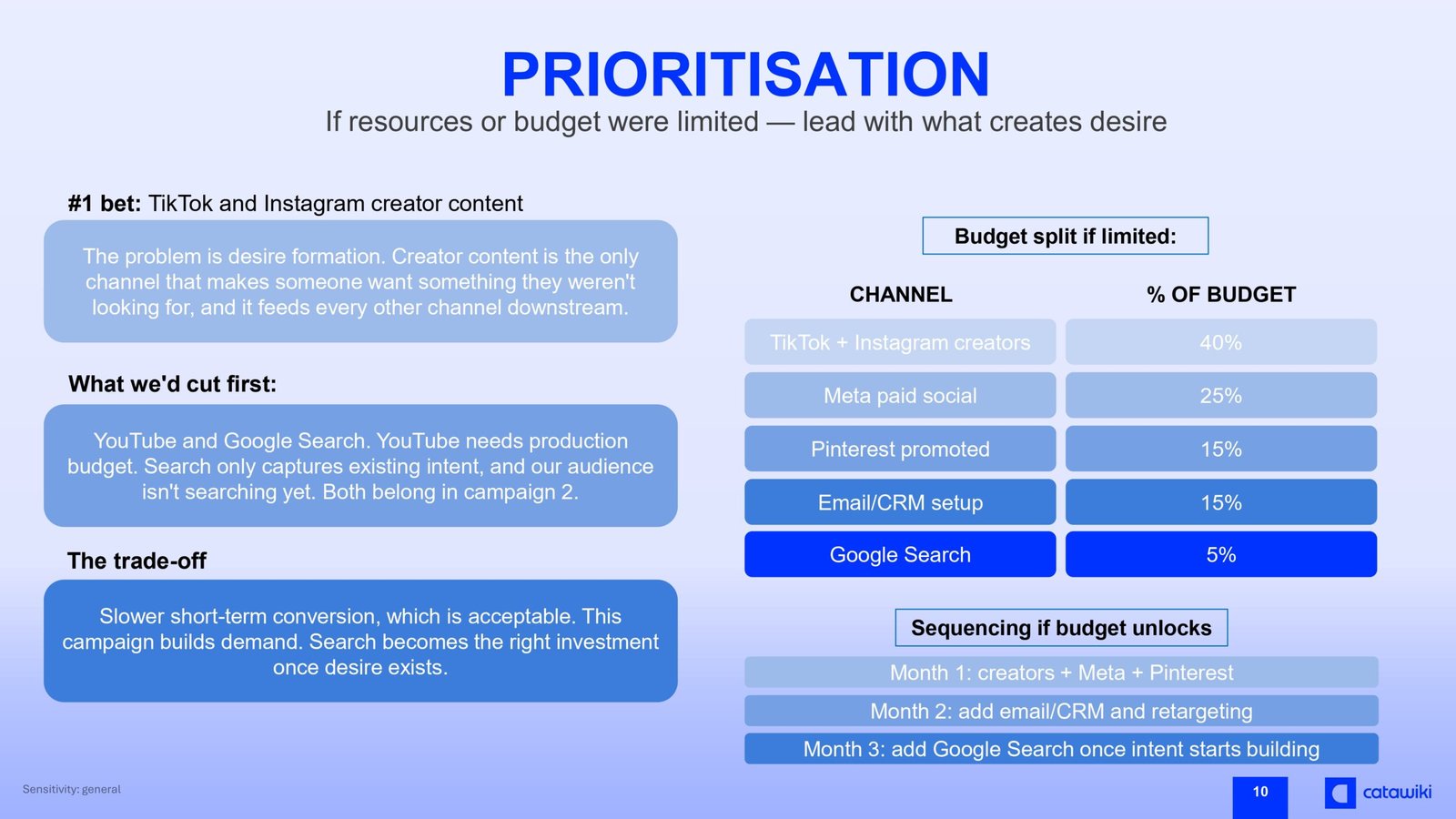 PRIORITISATION

If resources or budget were limited — lead with what creates desire

#1 bet: TikTok and Instagram creator content

The problem is desire formation. Creator content is the only channel that makes someone want something they weren't looking for, and it feeds every other channel downstream.

What we'd cut first:

YouTube and Google Search. YouTube needs production budget. Search only captures existing intent, and our audience isn't searching yet. Both belong in campaign 2.

The trade-off

Slower short-term conversion, which is acceptable. This campaign builds demand. Search becomes the right investment once desire exists.

Budget split if limited:

| CHANNEL | % OF BUDGET |
|---|---|
| TikTok + Instagram creators | 40% |
| Meta paid social | 25% |
| Pinterest promoted | 15% |
| Email/CRM setup | 15% |
| Google Search | 5% |

Sequencing if budget unlocks

Month 1: creators + Meta + Pinterest

Month 2: add email/CRM and retargeting

Month 3: add Google Search once intent starts building

Sensitivity: general

10

catawiki